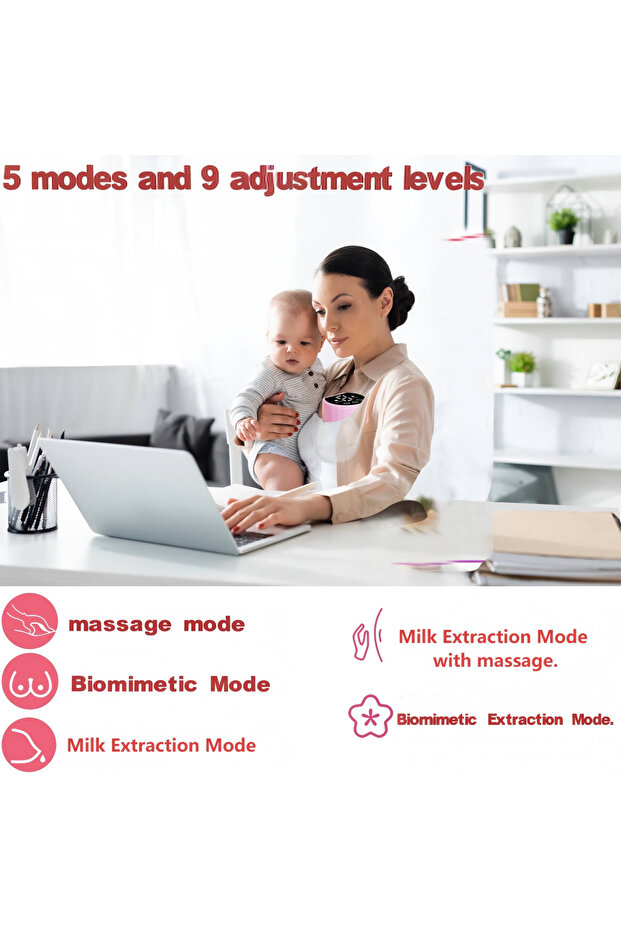 5 modes and 9 adjustment levels

massage mode

Biomimetic Mode

Milk Extraction Mode

Milk Extraction Mode with massage.

Biomimetic Extraction Mode.